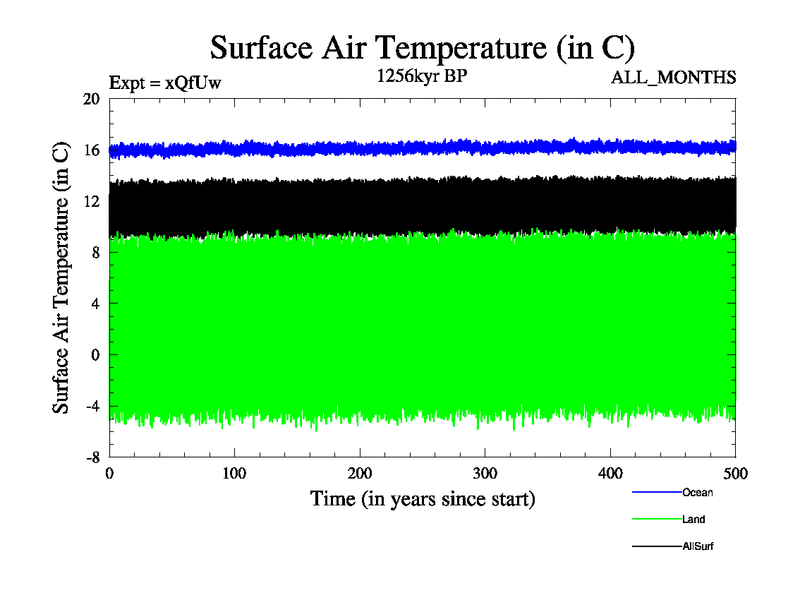 Surface Air Temperature (in C)

Expt = xQfUw

1256kyr BP

ALL_MONTHS

Surface Air Temperature (in C)

20
16
12
8
4
0
-4
-8

0
100
200
300
400
500

Time (in years since start)

Ocean

Land

AllSurf